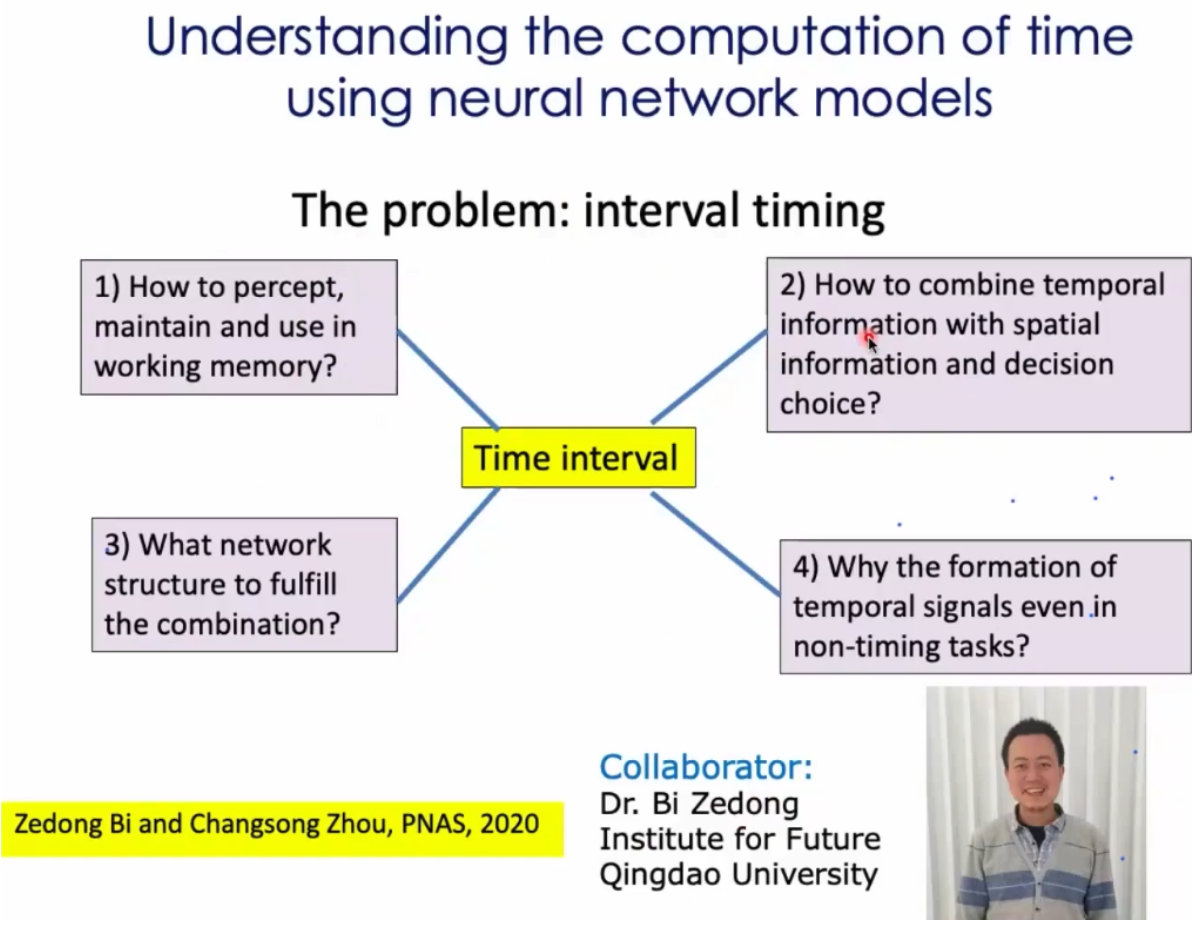 Understanding the computation of time using neural network models

The problem: interval timing

1) How to percept, maintain and use in working memory?

2) How to combine temporal information with spatial information and decision choice?

Time interval

3) What network structure to fulfill the combination?

4) Why the formation of temporal signals even in non-timing tasks?

Zedong Bi and Changsong Zhou, PNAS, 2020

Collaborator:
Dr. Bi Zedong
Institute for Future
Qingdao University